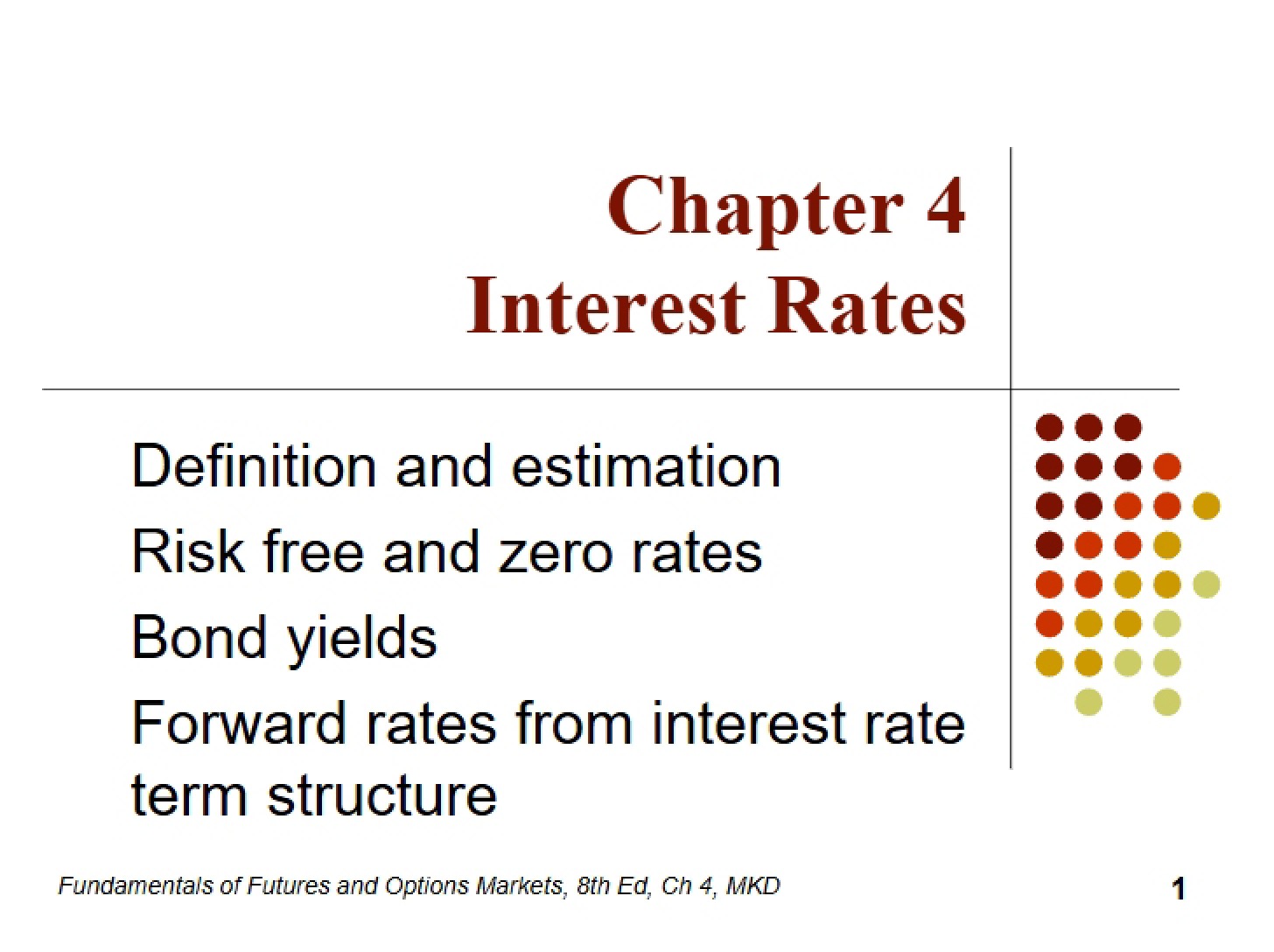 Chapter 4
Interest Rates

Definition and estimation
Risk free and zero rates
Bond yields
Forward rates from interest rate term structure

Fundamentals of Futures and Options Markets, 8th Ed, Ch 4, MKD

1